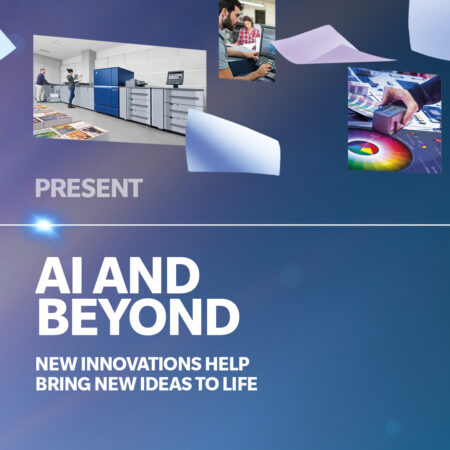 PRESENT

AI AND BEYOND

NEW INNOVATIONS HELP BRING NEW IDEAS TO LIFE